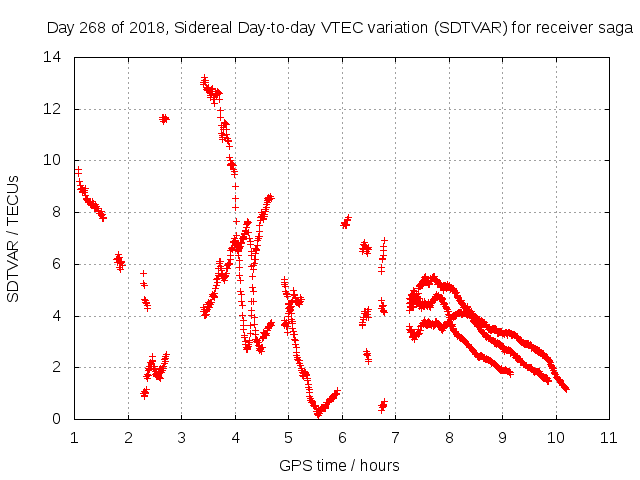 Day 268 of 2018, Sidereal Day-to-day VTEC variation (SDTVAR) for receiver saga

SDTVAR / TECUs

14
12
10
8
6
4
2
0

1 2 3 4 5 6 7 8 9 10 11

GPS time / hours